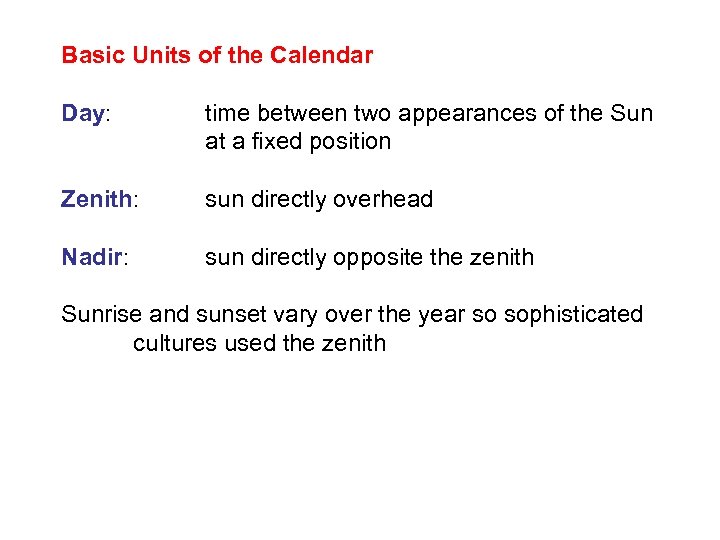 Basic Units of the Calendar

Day: time between two appearances of the Sun at a fixed position

Zenith: sun directly overhead

Nadir: sun directly opposite the zenith

Sunrise and sunset vary over the year so sophisticated cultures used the zenith